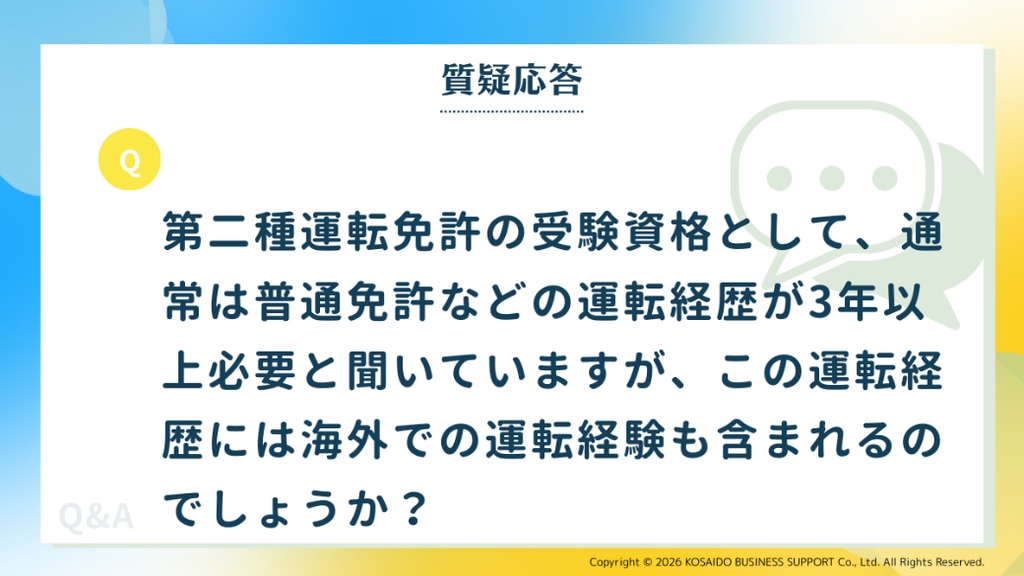 質疑応答

Q

第二種運転免許の受験資格として、通常は普通免許などの運転経歴が3年以上必要と聞いていますが、この運転経歴には海外での運転経験も含まれるのでしょうか？

Q&A

Copyright © 2026 KOSAIDO BUSINESS SUPPORT Co., Ltd. All Rights Reserved.